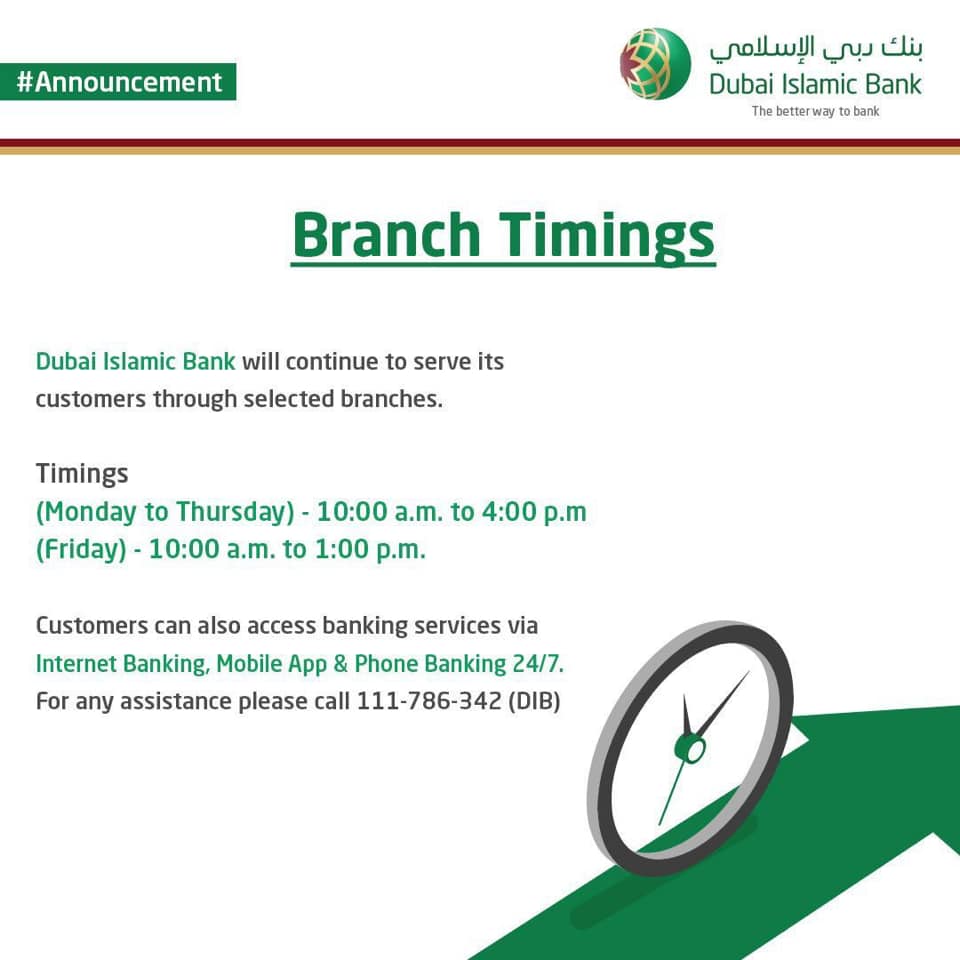 #Announcement

بنك دبي الإسلامي
Dubai Islamic Bank
The better way to bank

Branch Timings

Dubai Islamic Bank will continue to serve its customers through selected branches.

Timings
(Monday to Thursday) - 10:00 a.m. to 4:00 p.m
(Friday) - 10:00 a.m. to 1:00 p.m.

Customers can also access banking services via Internet Banking, Mobile App & Phone Banking 24/7.
For any assistance please call 111-786-342 (DIB)